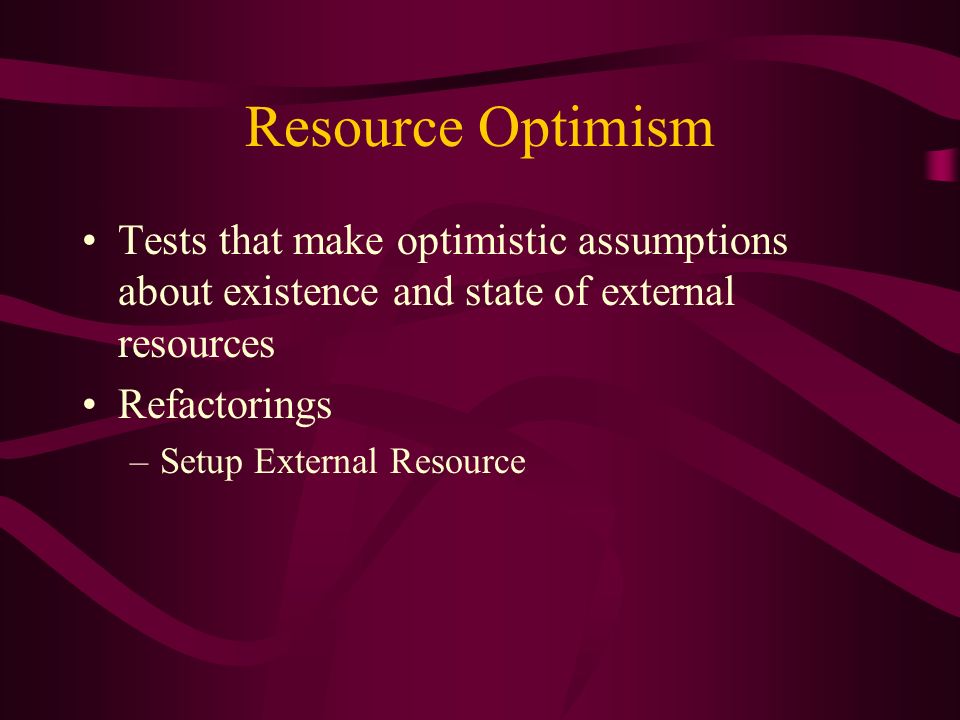 Resource Optimism

• Tests that make optimistic assumptions about existence and state of external resources
• Refactorings
– Setup External Resource